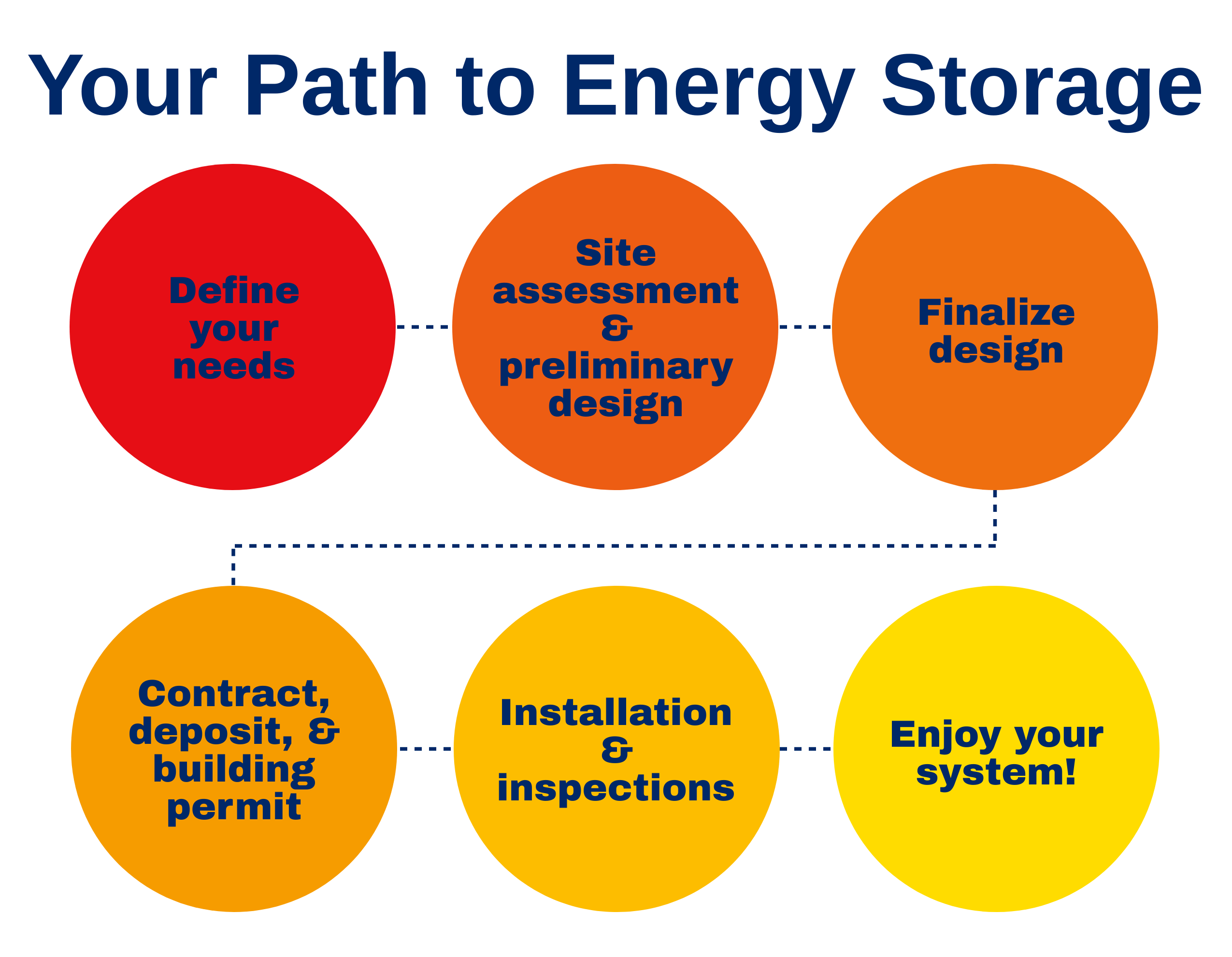 Your Path to Energy Storage

Define your needs

Site assessment & preliminary design

Finalize design

Contract, deposit, & building permit

Installation & inspections

Enjoy your system!